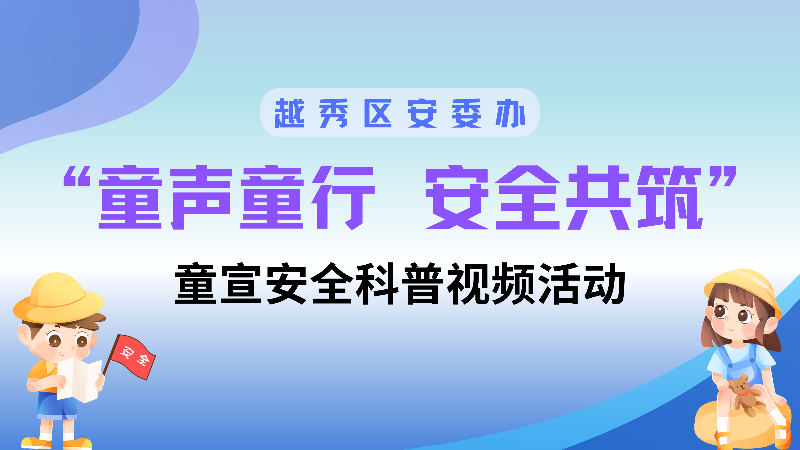 越秀区安委办

“童声童行 安全共筑”

童宣安全科普视频活动

安全